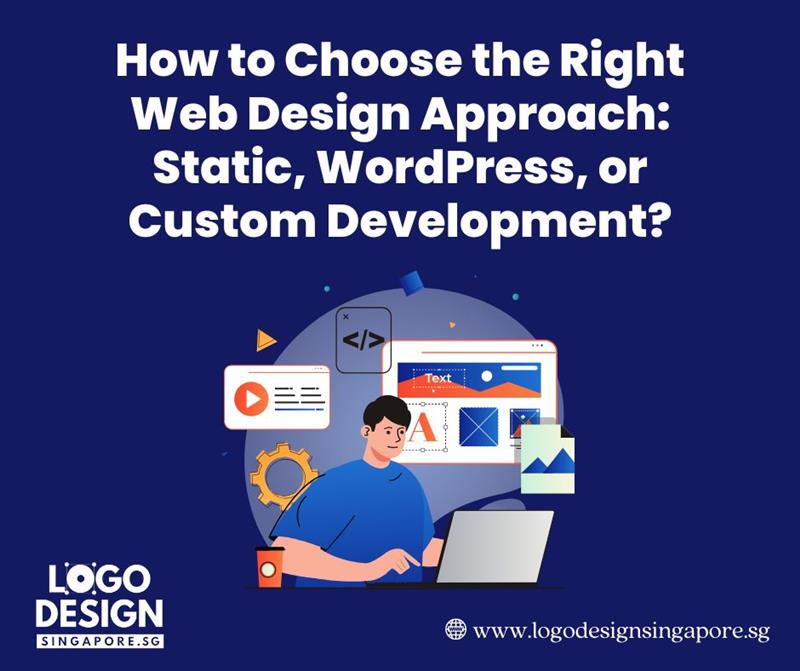 How to Choose the Right Web Design Approach: Static, WordPress, or Custom Development?

</>

Text

A

LOGO DESIGN SINGAPORE.SG

www.logodesignsingapore.sg